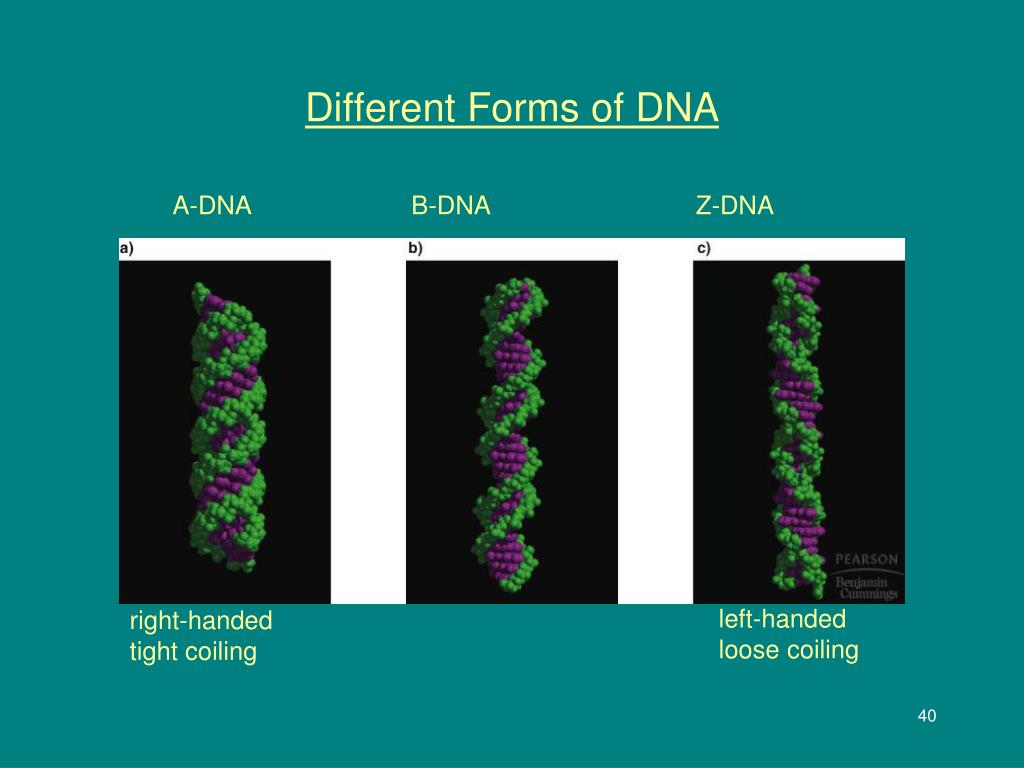 Different Forms of DNA

A-DNA

B-DNA

Z-DNA

a)

b)

c)

PEARSON
Benjamin
Cummings

right-handed
tight coiling

left-handed
loose coiling

40